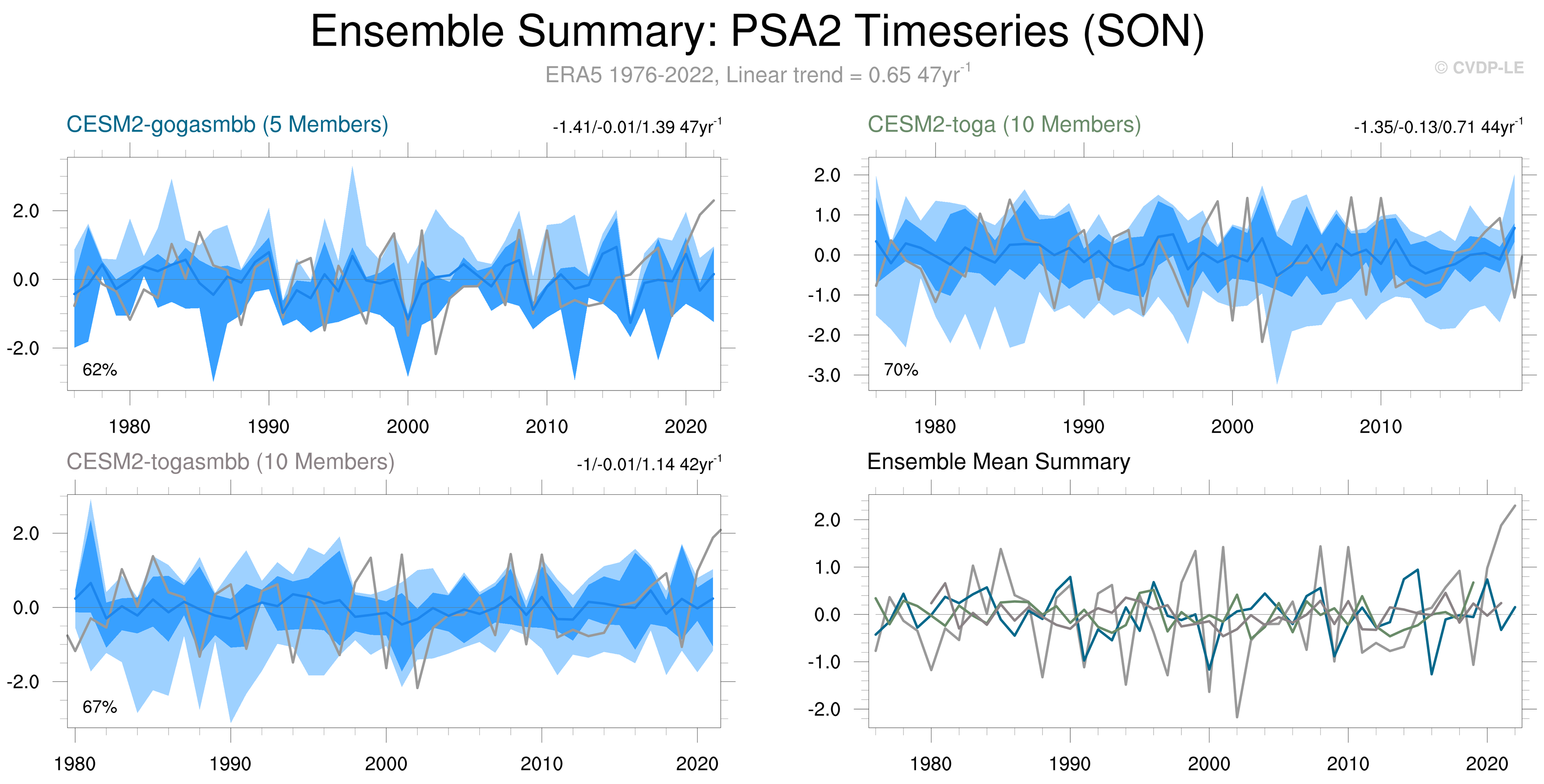 Ensemble Summary: PSA2 Timeseries (SON)

ERA5 1976-2022, Linear trend = 0.65 47yr$^{-1}$

© CVDP-LE

CESM2-gogasmbb (5 Members)

-1.41/-0.01/1.39 47yr$^{-1}$

2.0
0.0
-2.0

62%

1980 1990 2000 2010 2020

CESM2-toga (10 Members)

-1.35/-0.13/0.71 44yr$^{-1}$

2.0
1.0
0.0
-1.0
-2.0
-3.0

70%

1980 1990 2000 2010

CESM2-togasmbb (10 Members)

-1/-0.01/1.14 42yr$^{-1}$

2.0
0.0
-2.0

67%

1980 1990 2000 2010 2020

Ensemble Mean Summary

2.0
1.0
0.0
-1.0
-2.0

1980 1990 2000 2010 2020